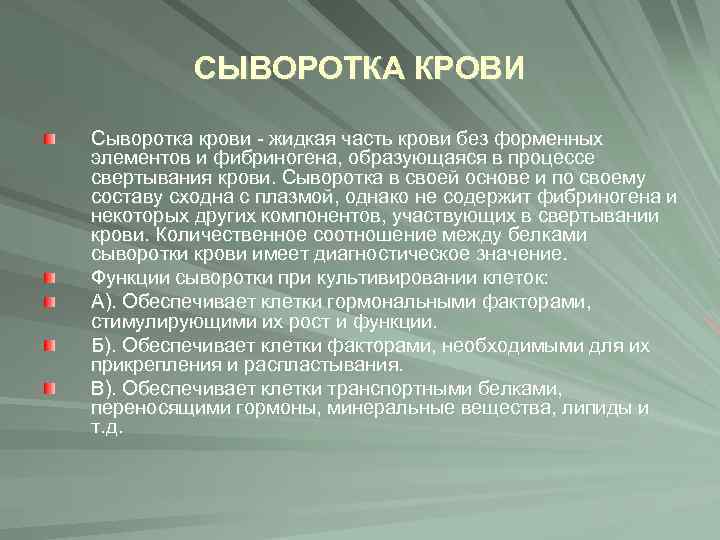 СЫВОРОТКА КРОВИ

Сыворотка крови - жидкая часть крови без форменных элементов и фибриногена, образующаяся в процессе свертывания крови. Сыворотка в своей основе и по своему составу сходна с плазмой, однако не содержит фибриногена и некоторых других компонентов, участвующих в свертывании крови. Количественное соотношение между белками сыворотки крови имеет диагностическое значение.

Функции сыворотки при культивировании клеток:

А). Обеспечивает клетки гормональными факторами, стимулирующими их рост и функции.

Б). Обеспечивает клетки факторами, необходимыми для их прикрепления и распластывания.

В). Обеспечивает клетки транспортными белками, переносящими гормоны, минеральные вещества, липиды и т.д.